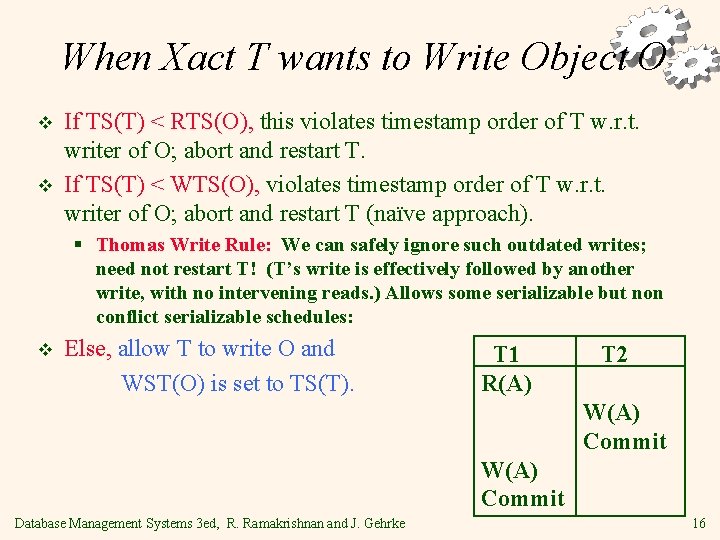 When Xact T wants to Write Object O

❖ If TS(T) < RTS(O), this violates timestamp order of T w.r.t. writer of O; abort and restart T.

❖ If TS(T) < WTS(O), violates timestamp order of T w.r.t. writer of O; abort and restart T (naïve approach).

▪ Thomas Write Rule: We can safely ignore such outdated writes; need not restart T! (T's write is effectively followed by another write, with no intervening reads.) Allows some serializable but non conflict serializable schedules:

❖ Else, allow T to write O and WST(O) is set to TS(T).

| T1 | T2 |
|---|---|
| R(A) | |
| | W(A) |
| | Commit |
| W(A) | |
| Commit | |

Database Management Systems 3ed, R. Ramakrishnan and J. Gehrke

16